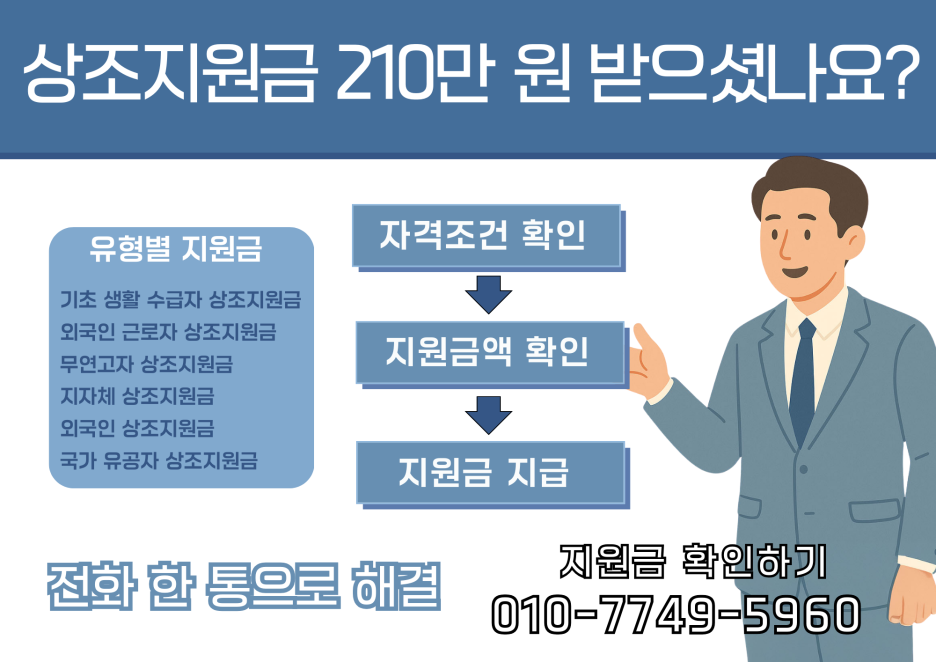 상조지원금 210만 원 받으셨나요?

유형별 지원금

기초 생활 수급자 상조지원금
외국인 근로자 상조지원금
무연고자 상조지원금
지자체 상조지원금
외국인 상조지원금
국가 유공자 상조지원금

자격조건 확인

지원금액 확인

지원금 지급

전화 한 통으로 해결

지원금 확인하기
010-7749-5960